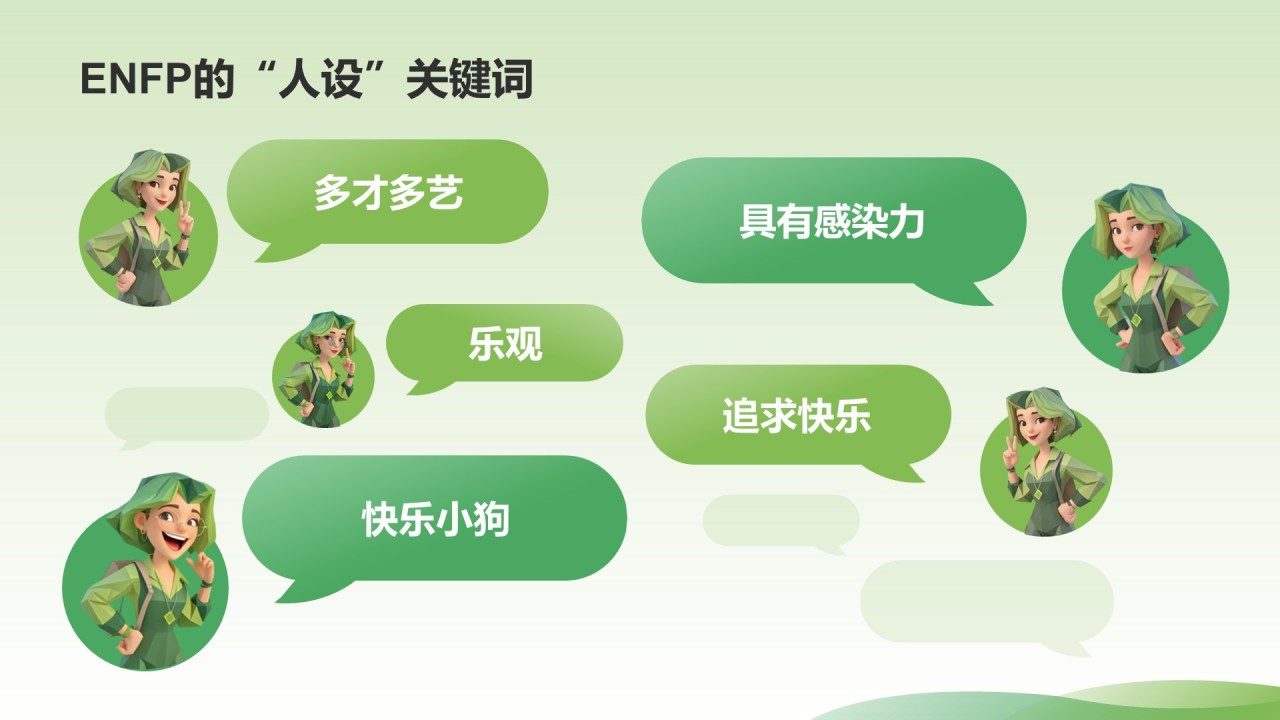 ENFP的“人设”关键词

多才多艺

具有感染力

乐观

追求快乐

快乐小狗